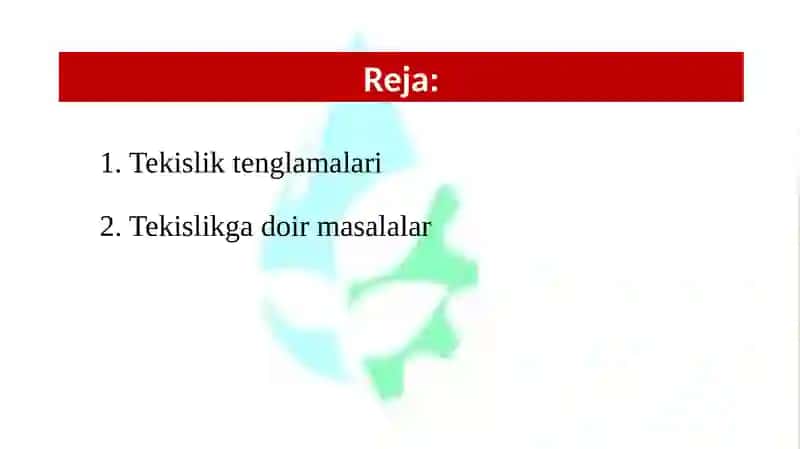 Reja:

1. Tekislik tenglamalari

2. Tekislikga doir masalalar